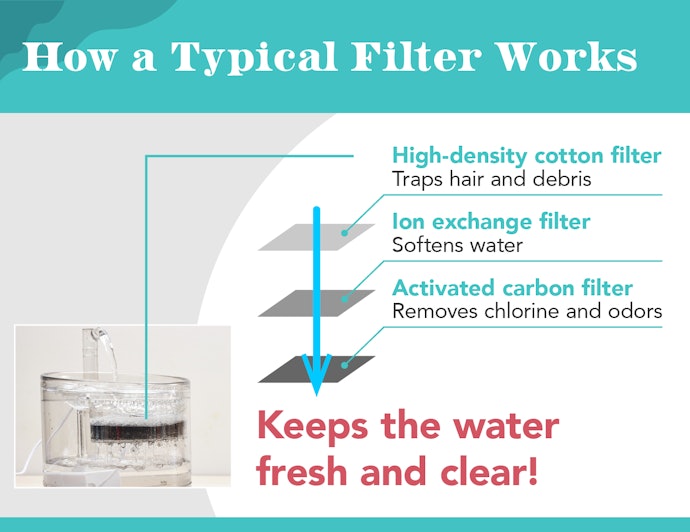 How a Typical Filter Works

High-density cotton filter
Traps hair and debris

Ion exchange filter
Softens water

Activated carbon filter
Removes chlorine and odors

Keeps the water fresh and clear!